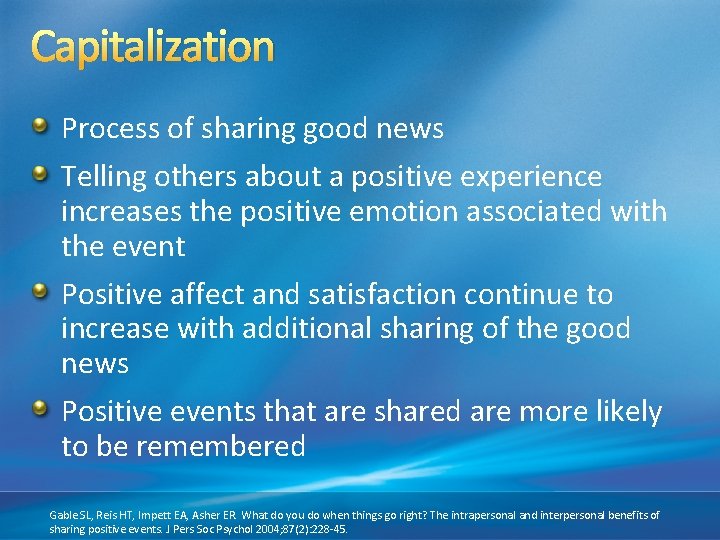 Capitalization

Process of sharing good news

Telling others about a positive experience increases the positive emotion associated with the event

Positive affect and satisfaction continue to increase with additional sharing of the good news

Positive events that are shared are more likely to be remembered

Gable SL, Reis HT, Impett EA, Asher ER. What do you do when things go right? The intrapersonal and interpersonal benefits of sharing positive events. J Pers Soc Psychol 2004;87(2):228-45.